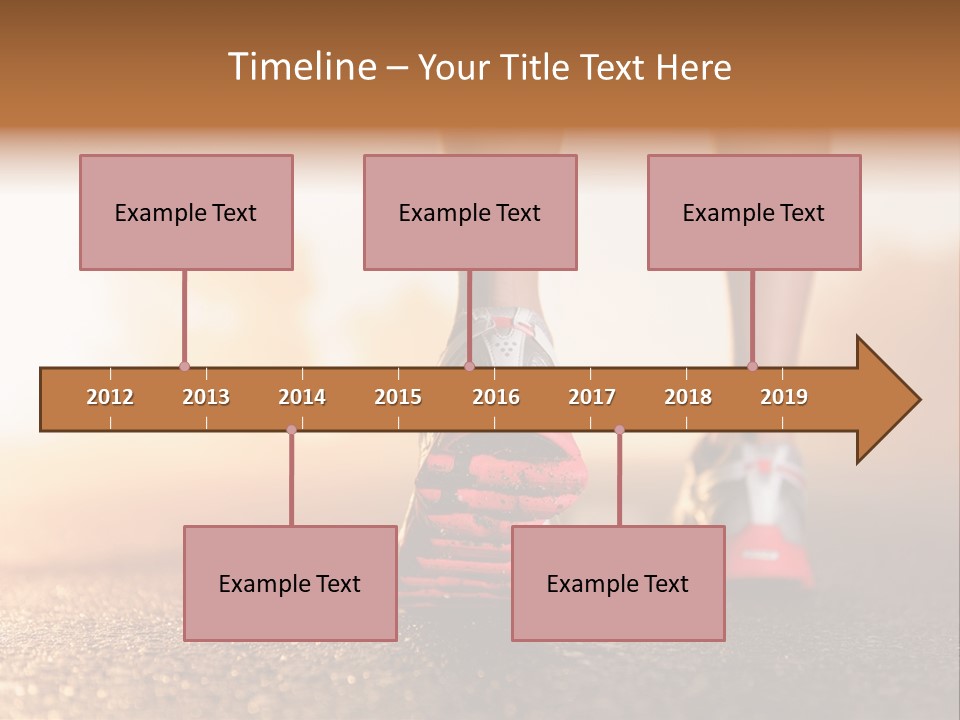 Timeline – Your Title Text Here

Example Text

Example Text

Example Text

2012 2013 2014 2015 2016 2017 2018 2019

Example Text

Example Text